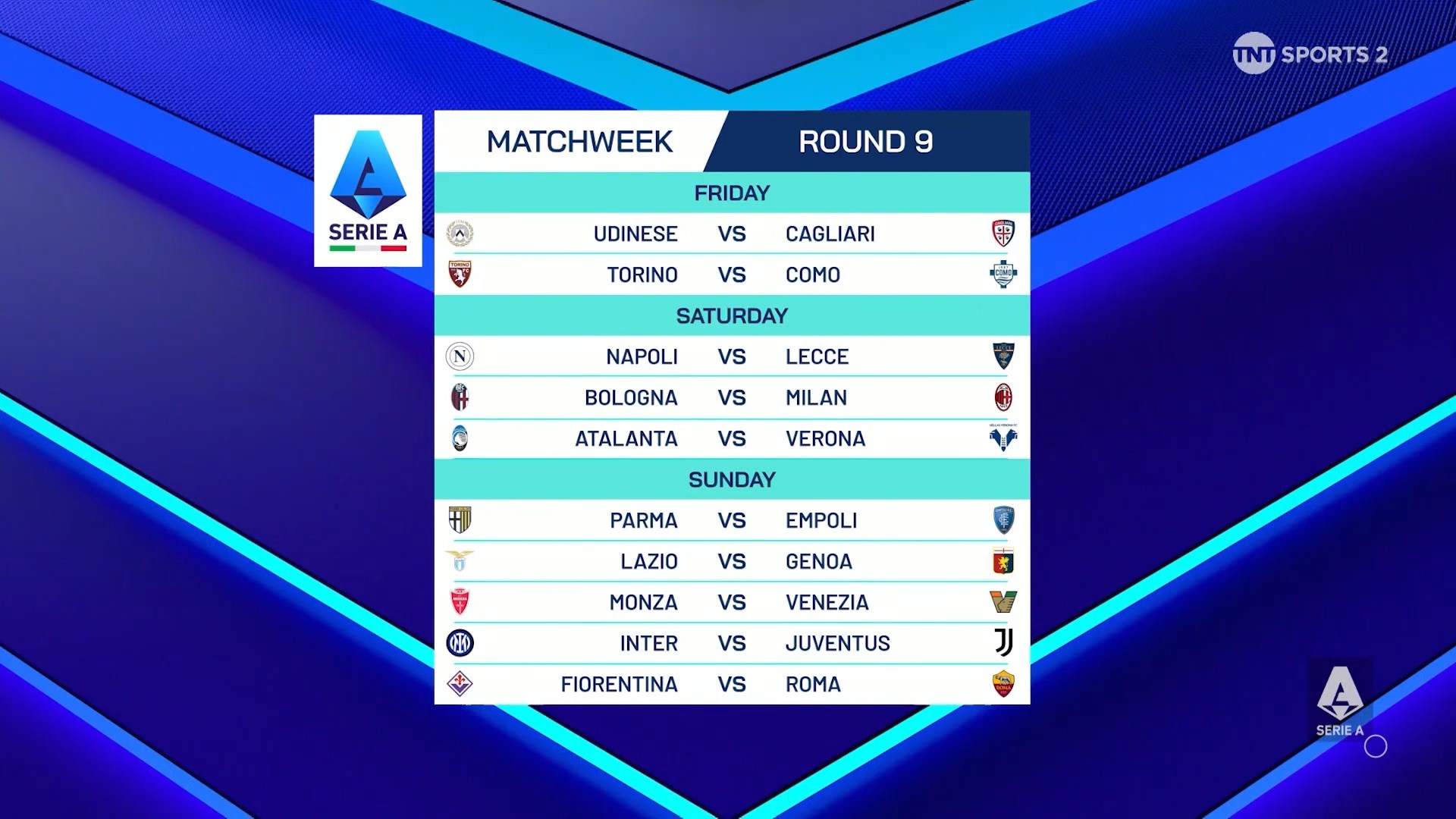 TNT SPORTS 2

SERIE A

MATCHWEEK ROUND 9

FRIDAY

UDINESE VS CAGLIARI
TORINO VS COMO

SATURDAY

NAPOLI VS LECCE
BOLOGNA VS MILAN
ATALANTA VS VERONA

SUNDAY

PARMA VS EMPOLI
LAZIO VS GENOA
MONZA VS VENEZIA
INTER VS JUVENTUS
FIORENTINA VS ROMA

SERIE A